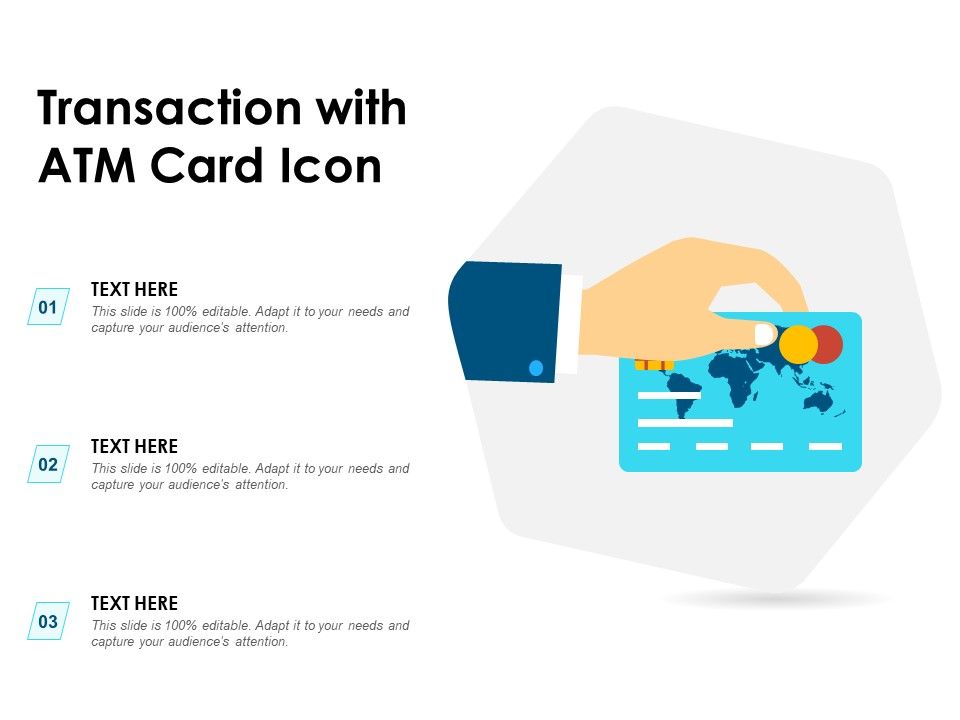 Transaction with ATM Card Icon

01

TEXT HERE

This slide is 100% editable. Adapt it to your needs and capture your audience's attention.

02

TEXT HERE

This slide is 100% editable. Adapt it to your needs and capture your audience's attention.

03

TEXT HERE

This slide is 100% editable. Adapt it to your needs and capture your audience's attention.